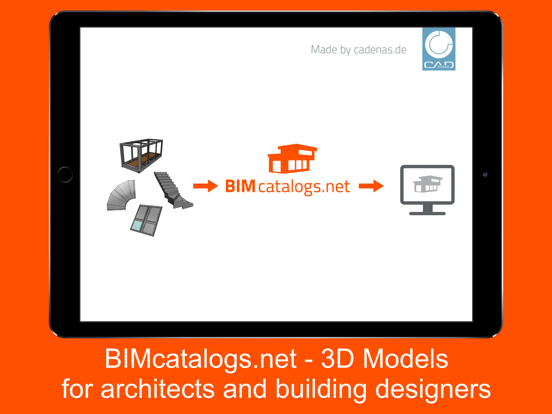 Made by cadenas.de

CAD

BIMcatalogs.net

BIMcatalogs.net - 3D Models for architects and building designers